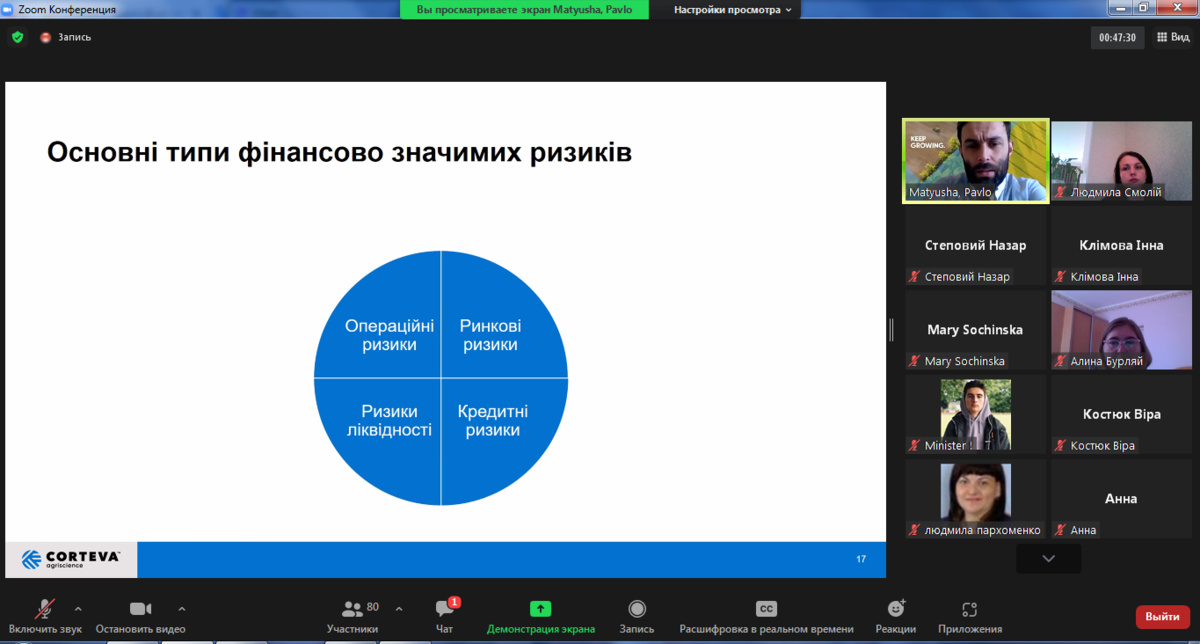 Zoom Конференция

Вы просматриваете экран Matyusha, Pavlo

Настройки просмотра

Запись

00:47:30

Вид

Основні типи фінансово значимих ризиків

Операційні ризики

Ринкові ризики

Ризики ліквідності

Кредитні ризики

CORTEVA agriscience

17

KEEP GROWING.

Matyusha, Pavlo

Людмила Смолій

Степовий Назар

Степовий Назар

Клімова Інна

Клімова Інна

Mary Sochinska

Mary Sochinska

Алина Бурляй

Minister !

Костюк Віра

Костюк Віра

людмила пархоменко

Анна

Анна

Включить звук

Остановить видео

80

Участники

1

Чат

Демонстрация экрана

Запись

CC

Расшифровка в реальном времени

Реакции

Приложения

Выйти